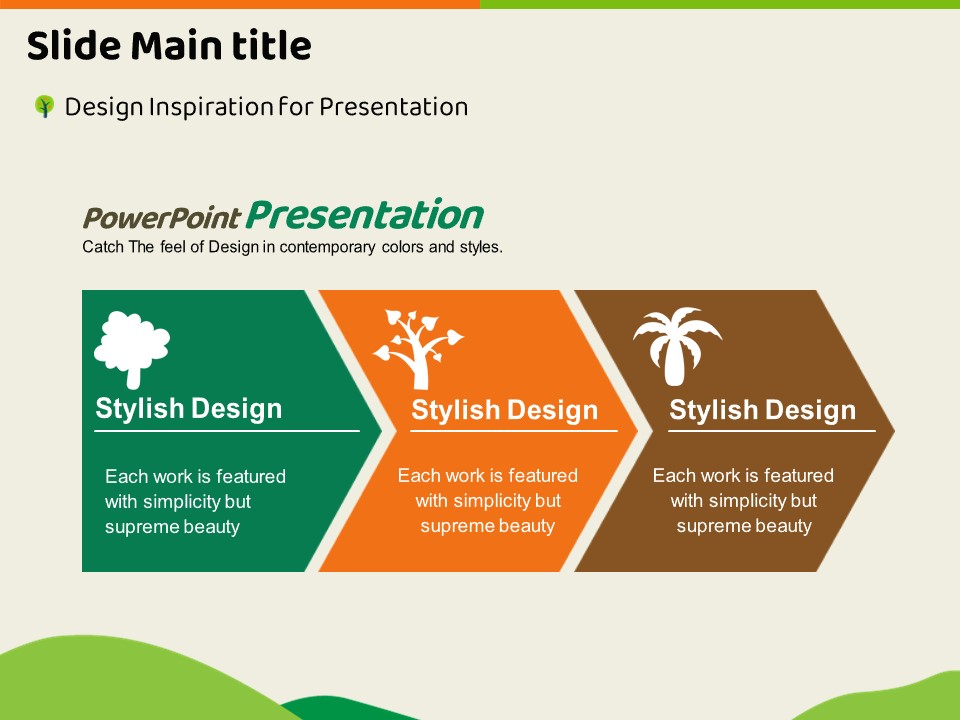 Slide Main title

Design Inspiration for Presentation

PowerPoint Presentation

Catch The feel of Design in contemporary colors and styles.

Stylish Design

Each work is featured with simplicity but supreme beauty

Stylish Design

Each work is featured with simplicity but supreme beauty

Stylish Design

Each work is featured with simplicity but supreme beauty